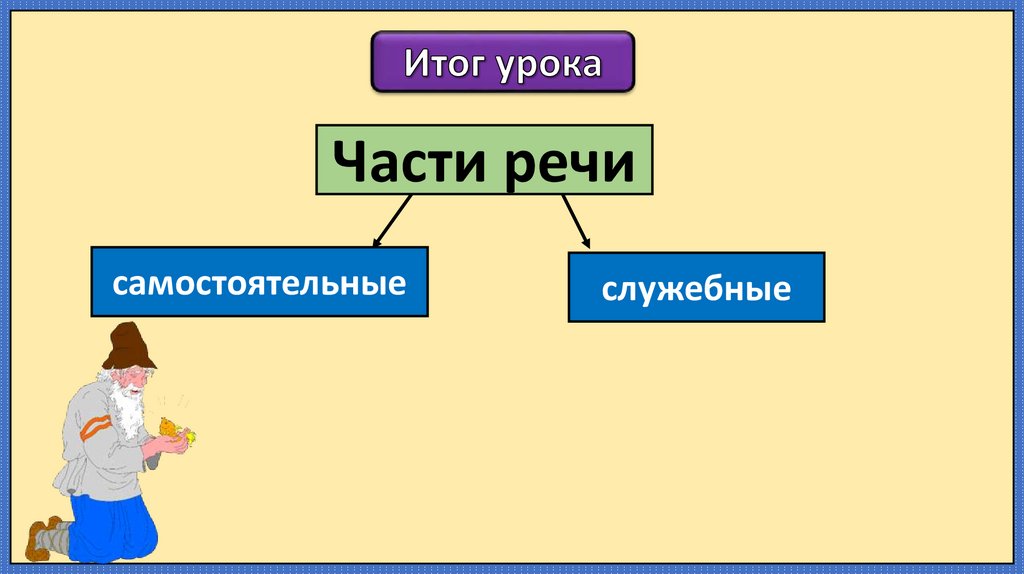 Итог урока

Части речи

самостоятельные

служебные